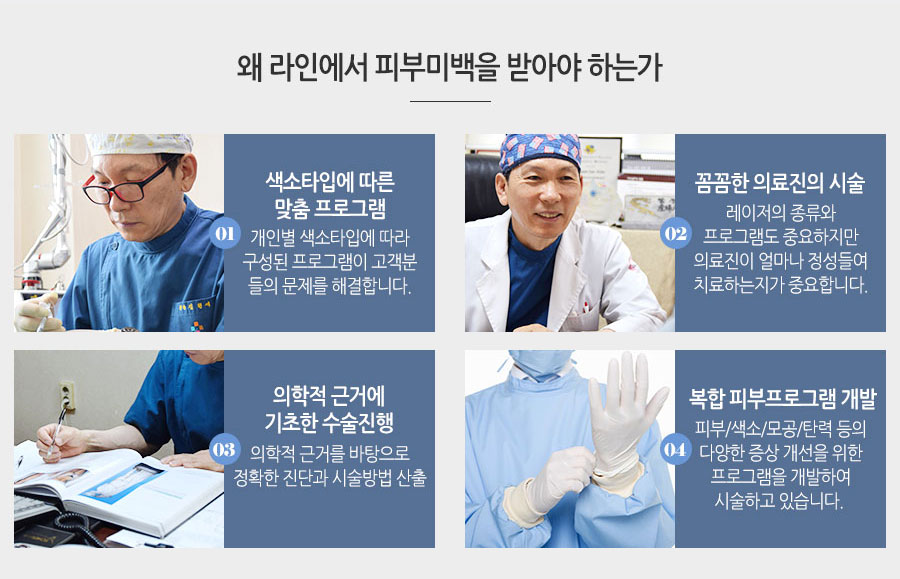 왜 라인에서 피부미백을 받아야 하는가

01
색소타입에 따른 맞춤 프로그램
개인별 색소타입에 따라 구성된 프로그램이 고객분들의 문제를 해결합니다.

02
꼼꼼한 의료진의 시술
레이저의 종류와 프로그램도 중요하지만 의료진이 얼마나 정성들여 치료하는지가 중요합니다.

03
의학적 근거에 기초한 수술진행
의학적 근거를 바탕으로 정확한 진단과 시술방법 산출

04
복합 피부프로그램 개발
피부/색소/모공/탄력 등의 다양한 증상 개선을 위한 프로그램을 개발하여 시술하고 있습니다.